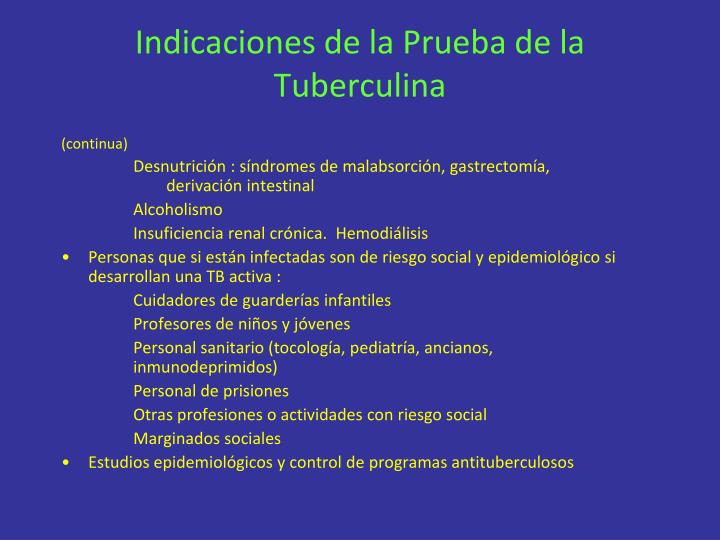 Indicaciones de la Prueba de la Tuberculina

(continua)

Desnutrición : síndromes de malabsorción, gastrectomía, derivación intestinal

Alcoholismo

Insuficiencia renal crónica. Hemodiálisis

• Personas que si están infectadas son de riesgo social y epidemiológico si desarrollan una TB activa :

Cuidadores de guarderías infantiles

Profesores de niños y jóvenes

Personal sanitario (tocología, pediatría, ancianos, inmunodeprimidos)

Personal de prisiones

Otras profesiones o actividades con riesgo social

Marginados sociales

• Estudios epidemiológicos y control de programas antituberculosos